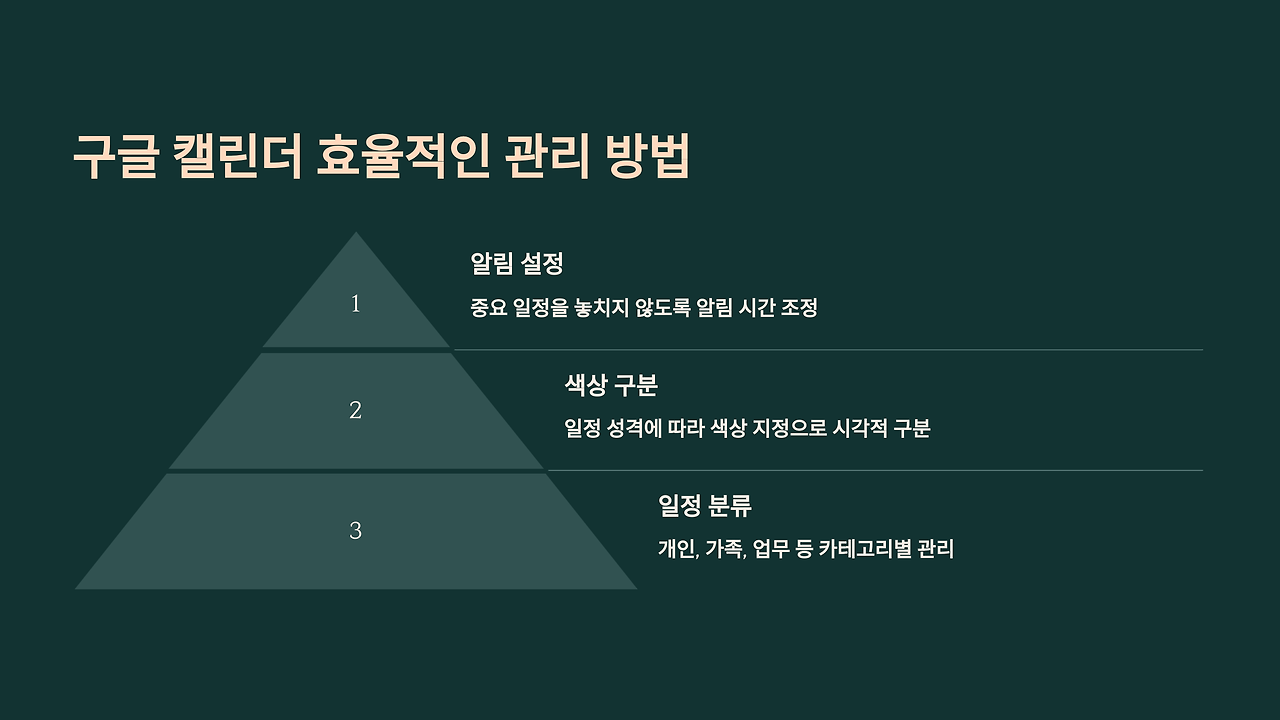 구글 캘린더 효율적인 관리 방법

1

알림 설정

중요 일정을 놓치지 않도록 알림 시간 조정

2

색상 구분

일정 성격에 따라 색상 지정으로 시각적 구분

3

일정 분류

개인, 가족, 업무 등 카테고리별 관리